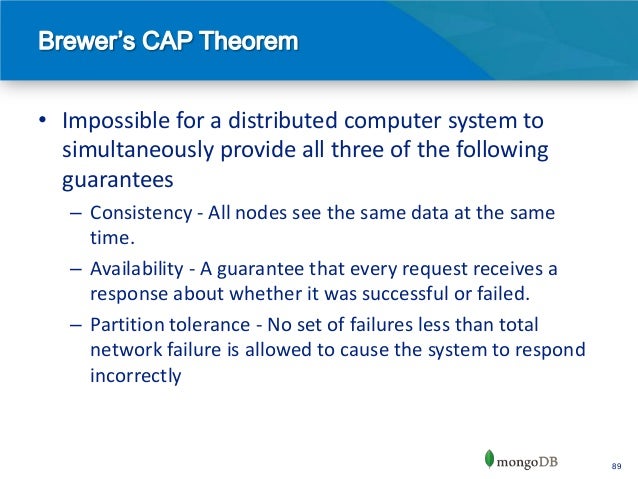 Brewer's CAP Theorem

• Impossible for a distributed computer system to simultaneously provide all three of the following guarantees

– Consistency - All nodes see the same data at the same time.

– Availability - A guarantee that every request receives a response about whether it was successful or failed.

– Partition tolerance - No set of failures less than total network failure is allowed to cause the system to respond incorrectly

mongoDB

89